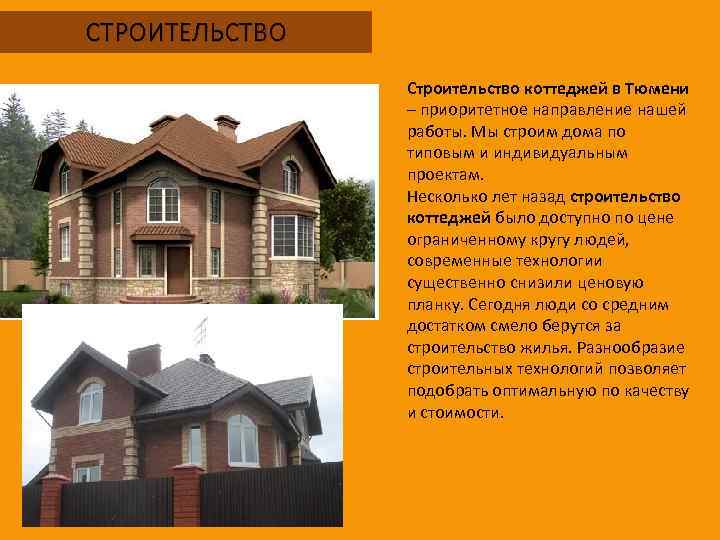 СТРОИТЕЛЬСТВО

Строительство коттеджей в Тюмени – приоритетное направление нашей работы. Мы строим дома по типовым и индивидуальным проектам.
Несколько лет назад строительство коттеджей было доступно по цене ограниченному кругу людей, современные технологии существенно снизили ценовую планку. Сегодня люди со средним достатком смело берутся за строительство жилья. Разнообразие строительных технологий позволяет подобрать оптимальную по качеству и стоимости.